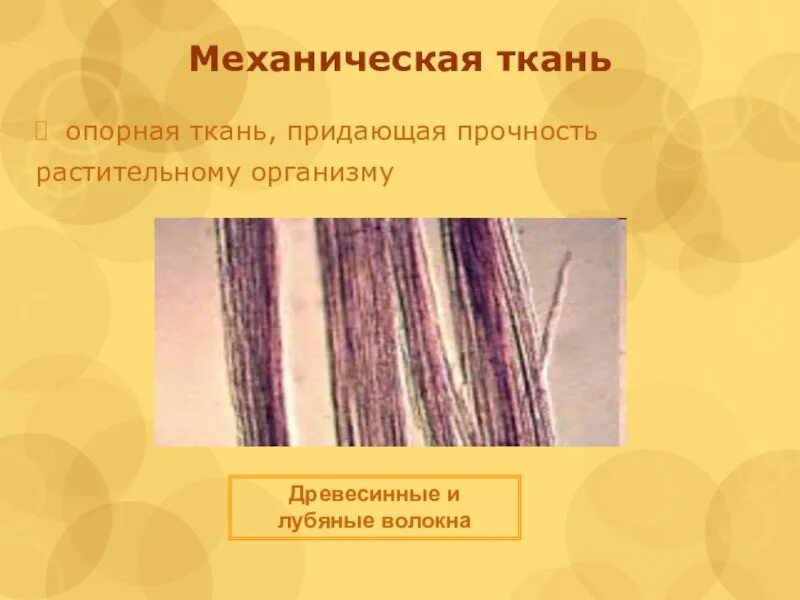 Механическая ткань

опорная ткань, придающая прочность растительному организму

Древесинные и лубяные волокна